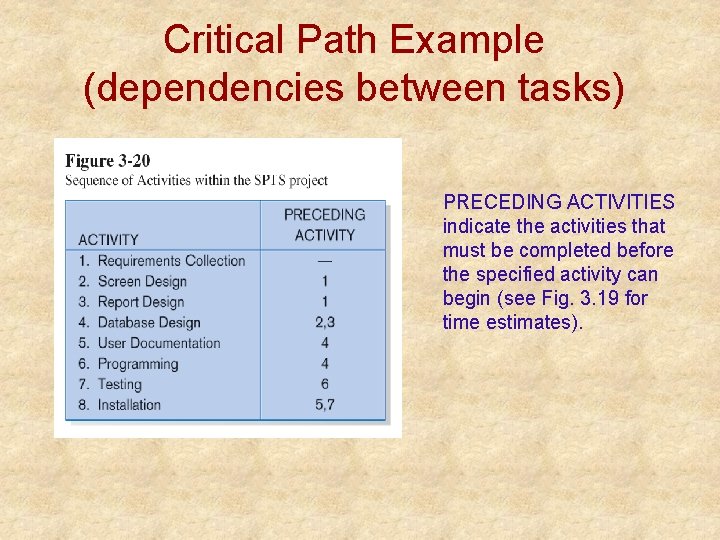 Critical Path Example (dependencies between tasks)

Figure 3-20
Sequence of Activities within the SPTS project

| ACTIVITY | PRECEDING ACTIVITY |
|---|---|
| 1. Requirements Collection | — |
| 2. Screen Design | 1 |
| 3. Report Design | 1 |
| 4. Database Design | 2,3 |
| 5. User Documentation | 4 |
| 6. Programming | 4 |
| 7. Testing | 6 |
| 8. Installation | 5,7 |

PRECEDING ACTIVITIES indicate the activities that must be completed before the specified activity can begin (see Fig. 3.19 for time estimates).